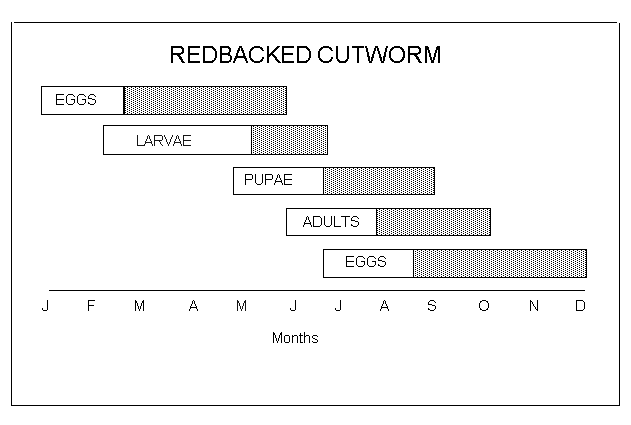 REDBACKED CUTWORM

EGGS

LARVAE

PUPAE

ADULTS

EGGS

J F M A M J J A S O N D

Months